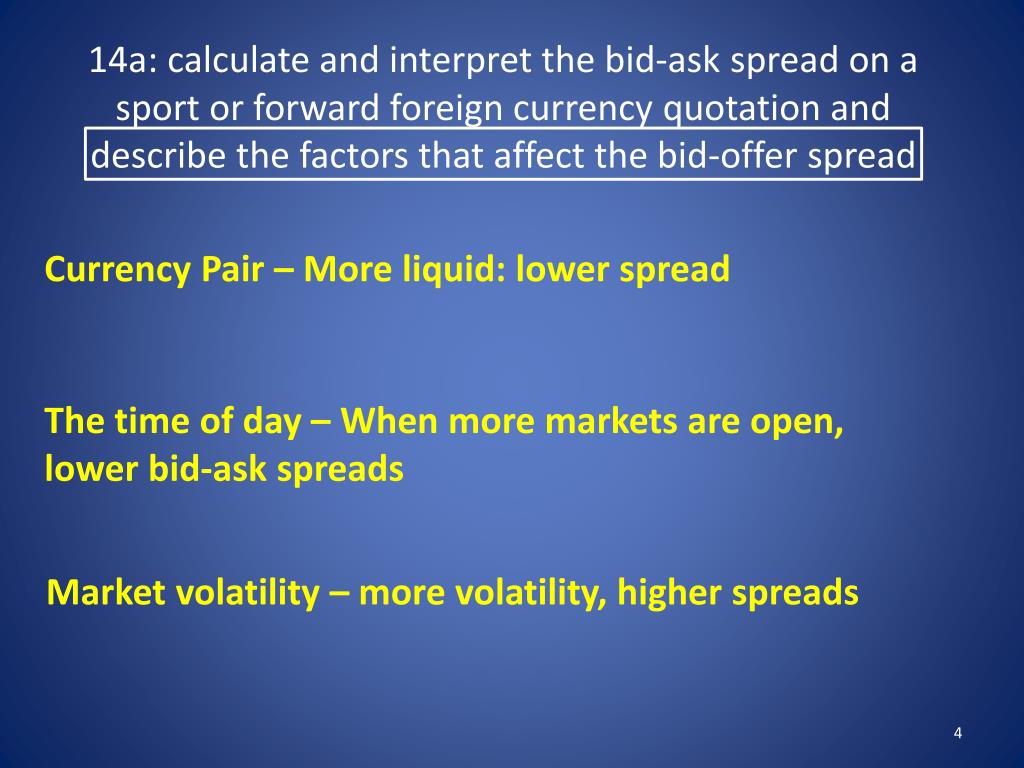 14a: calculate and interpret the bid-ask spread on a sport or forward foreign currency quotation and describe the factors that affect the bid-offer spread

Currency Pair – More liquid: lower spread

The time of day – When more markets are open, lower bid-ask spreads

Market volatility – more volatility, higher spreads

4